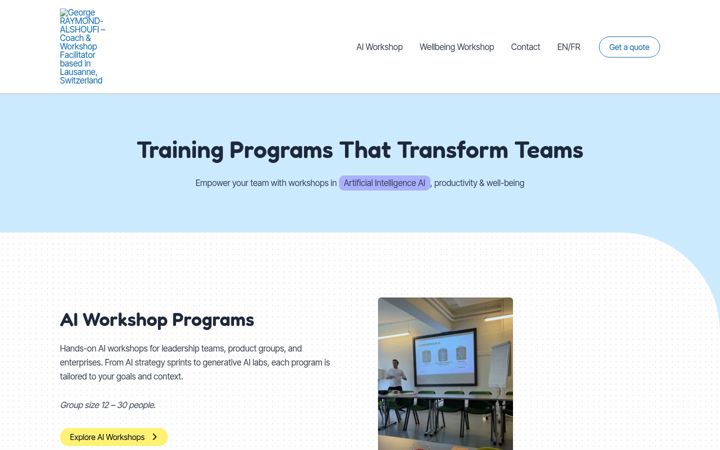 George RAYMOND-ALSHOUFI – Coach & Workshop Facilitator based in Lausanne, Switzerland

AI Workshop Wellbeing Workshop Contact EN/FR Get a quote

Training Programs That Transform Teams

Empower your team with workshops in Artificial Intelligence AI, productivity & well-being

AI Workshop Programs

Hands-on AI workshops for leadership teams, product groups, and enterprises. From AI strategy sprints to generative AI labs, each program is tailored to your goals and context.

Group size 12 – 30 people.

Explore AI Workshops